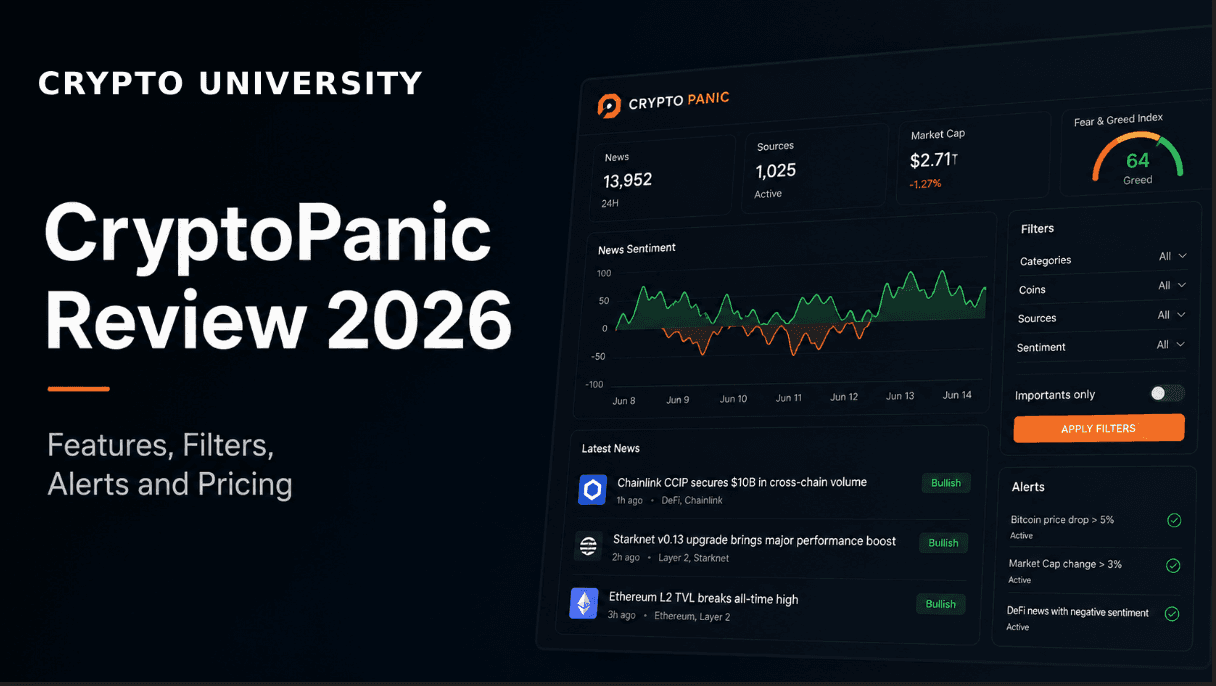 CRYPTO UNIVERSITY

CryptoPanic Review 2026

Features, Filters, Alerts and Pricing

CRYPTO PANIC

News
13,952
24H

Sources
1,025
Active

Market Cap
$2.71T
-1.27%

Fear & Greed Index
64
Greed

News Sentiment
100
50
0
-50
-100
Jun 8
Jun 9
Jun 10
Jun 11
Jun 12
Jun 13
Jun 14

Filters
Categories All
Coins All
Sources All
Sentiment All
Importants only
APPLY FILTERS

Latest News
Chainlink CCIP secures $10B in cross-chain volume
1h ago • DeFi, Chainlink
Bullish
Starknet v0.13 upgrade brings major performance boost
2h ago • Layer 2, Starknet
Bullish
Ethereum L2 TVL breaks all-time high
3h ago • Ethereum, Layer 2
Bullish

Alerts
Bitcoin price drop > 5%
Active
Market Cap change > 3%
Active
DeFi news with negative sentiment
Active